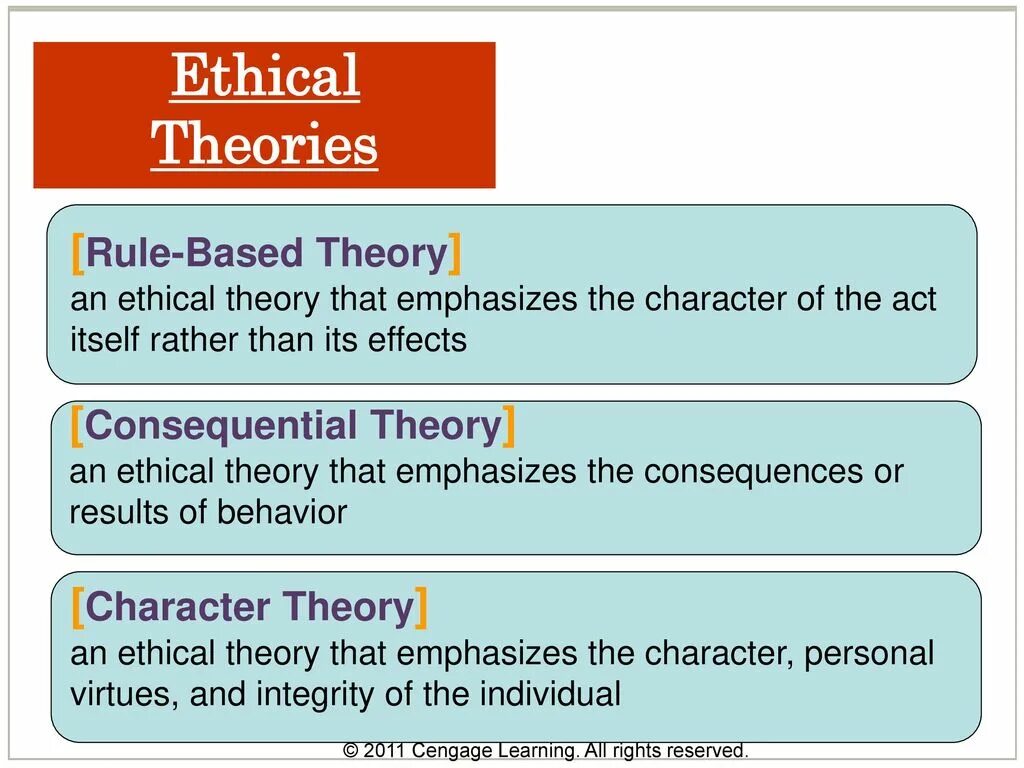 Ethical Theories

[Rule-Based Theory]
an ethical theory that emphasizes the character of the act itself rather than its effects

[Consequential Theory]
an ethical theory that emphasizes the consequences or results of behavior

[Character Theory]
an ethical theory that emphasizes the character, personal virtues, and integrity of the individual

© 2011 Cengage Learning. All rights reserved.